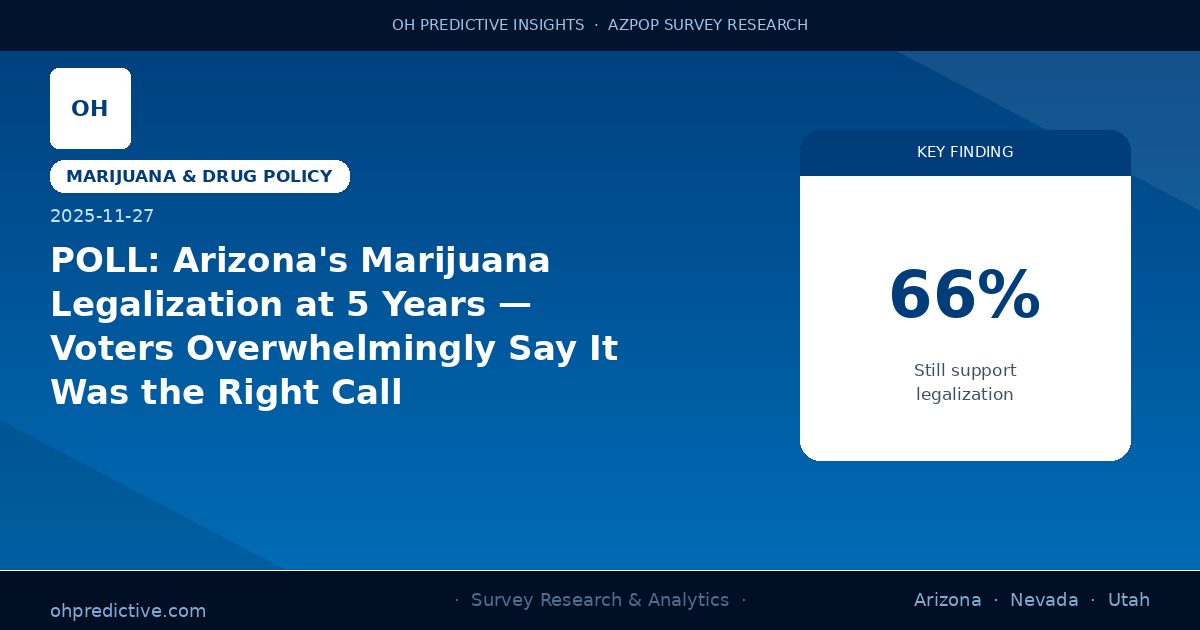 OH PREDICTIVE INSIGHTS · AZPOP SURVEY RESEARCH

OH

MARIJUANA & DRUG POLICY

2025-11-27

POLL: Arizona's Marijuana Legalization at 5 Years — Voters Overwhelmingly Say It Was the Right Call

KEY FINDING

66%

Still support legalization

ohpredictive.com

· Survey Research & Analytics ·

Arizona · Nevada · Utah